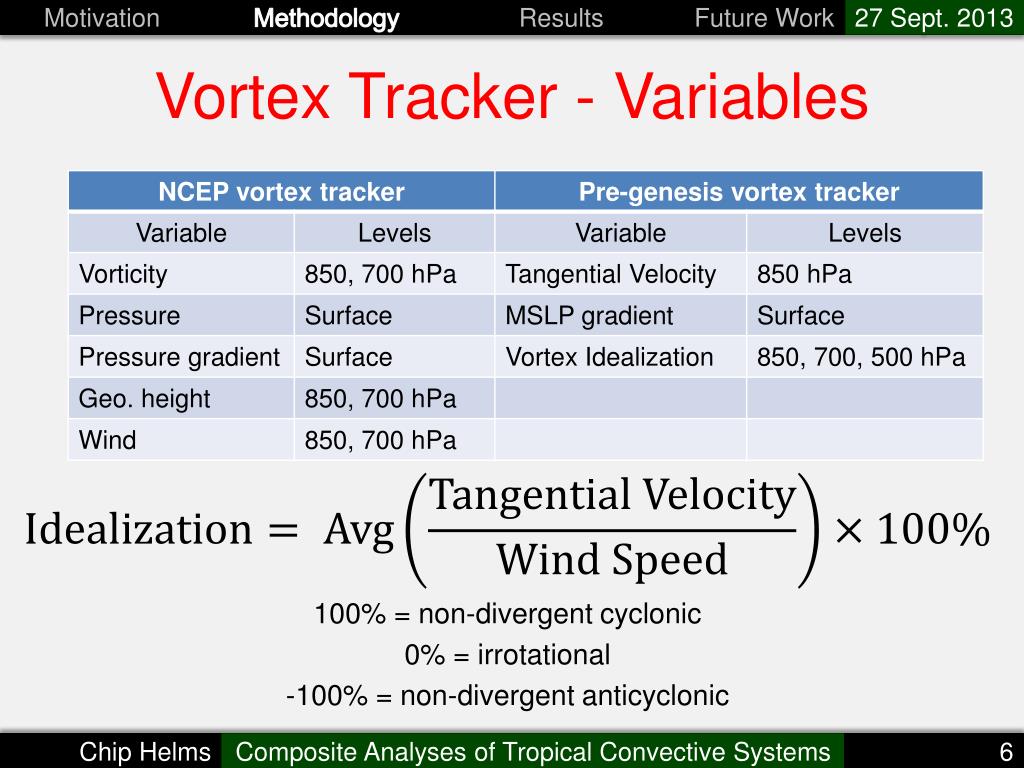 Motivation Methodology Results Future Work 27 Sept. 2013

Vortex Tracker - Variables

| NCEP vortex tracker | | Pre-genesis vortex tracker | |
|---|---|---|---|
| Variable | Levels | Variable | Levels |
| Vorticity | 850, 700 hPa | Tangential Velocity | 850 hPa |
| Pressure | Surface | MSLP gradient | Surface |
| Pressure gradient | Surface | Vortex Idealization | 850, 700, 500 hPa |
| Geo. height | 850, 700 hPa | | |
| Wind | 850, 700 hPa | | |

$\text{Idealization} = \text{Avg}\left(\frac{\text{Tangential Velocity}}{\text{Wind Speed}}\right) \times 100\%$

100% = non-divergent cyclonic

0% = irrotational

-100% = non-divergent anticyclonic

Chip Helms Composite Analyses of Tropical Convective Systems 6